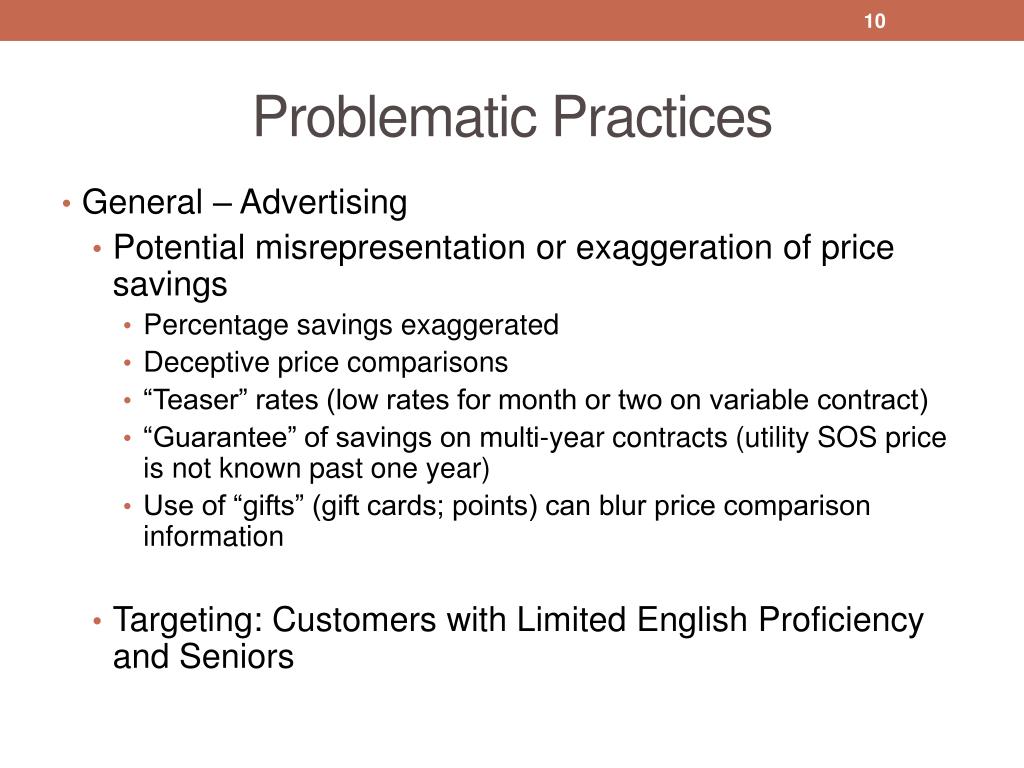 10

Problematic Practices

• General – Advertising
  • Potential misrepresentation or exaggeration of price savings
    • Percentage savings exaggerated
    • Deceptive price comparisons
    • “Teaser” rates (low rates for month or two on variable contract)
    • “Guarantee” of savings on multi-year contracts (utility SOS price is not known past one year)
    • Use of “gifts” (gift cards; points) can blur price comparison information

  • Targeting: Customers with Limited English Proficiency and Seniors